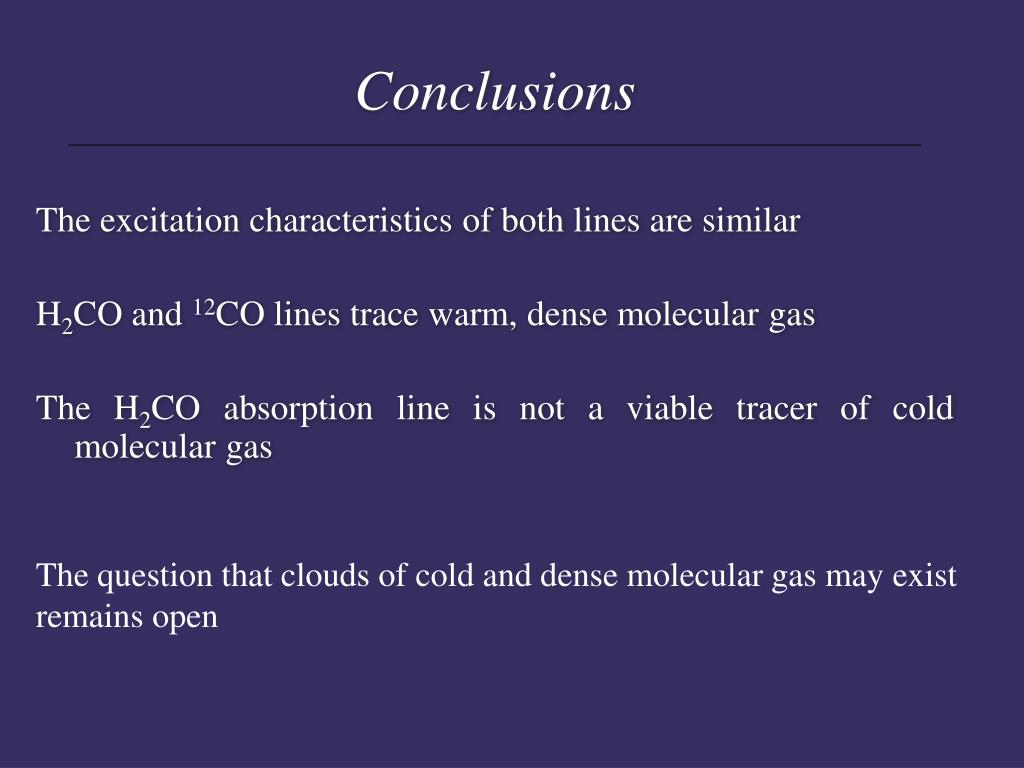 Conclusions

The excitation characteristics of both lines are similar

$H_2CO$ and $^{12}CO$ lines trace warm, dense molecular gas

The $H_2CO$ absorption line is not a viable tracer of cold molecular gas

The question that clouds of cold and dense molecular gas may exist remains open